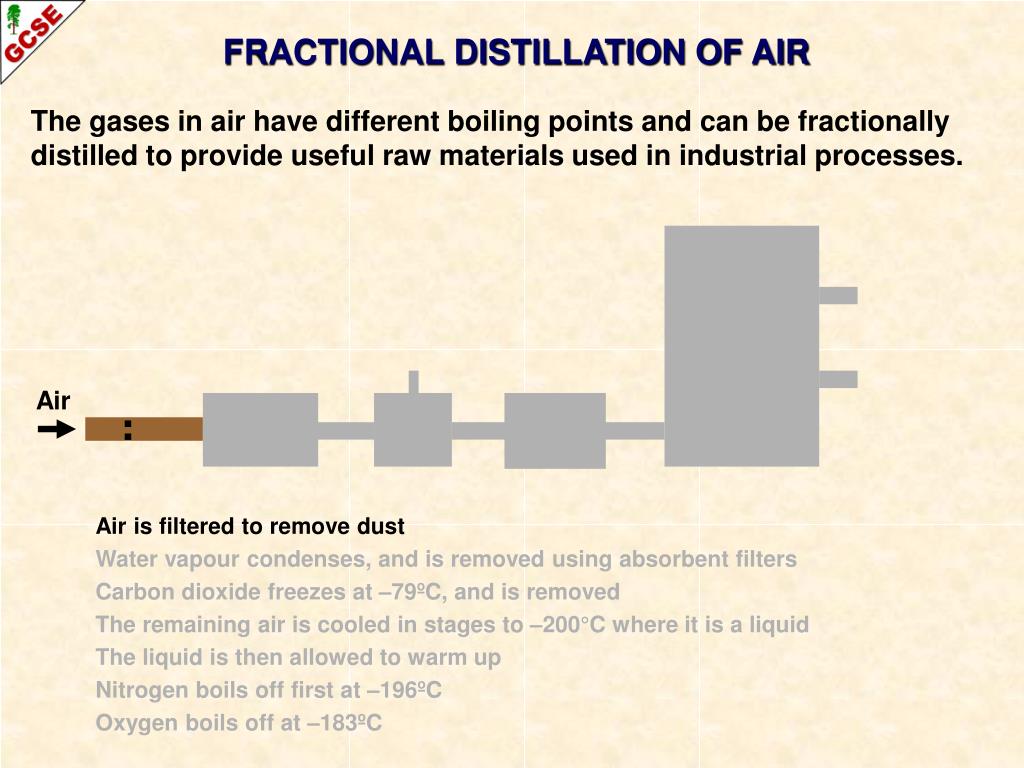 GCSE

FRACTIONAL DISTILLATION OF AIR

The gases in air have different boiling points and can be fractionally distilled to provide useful raw materials used in industrial processes.

Air

Air is filtered to remove dust
Water vapour condenses, and is removed using absorbent filters
Carbon dioxide freezes at –79ºC, and is removed
The remaining air is cooled in stages to –200°C where it is a liquid
The liquid is then allowed to warm up
Nitrogen boils off first at –196ºC
Oxygen boils off at –183ºC